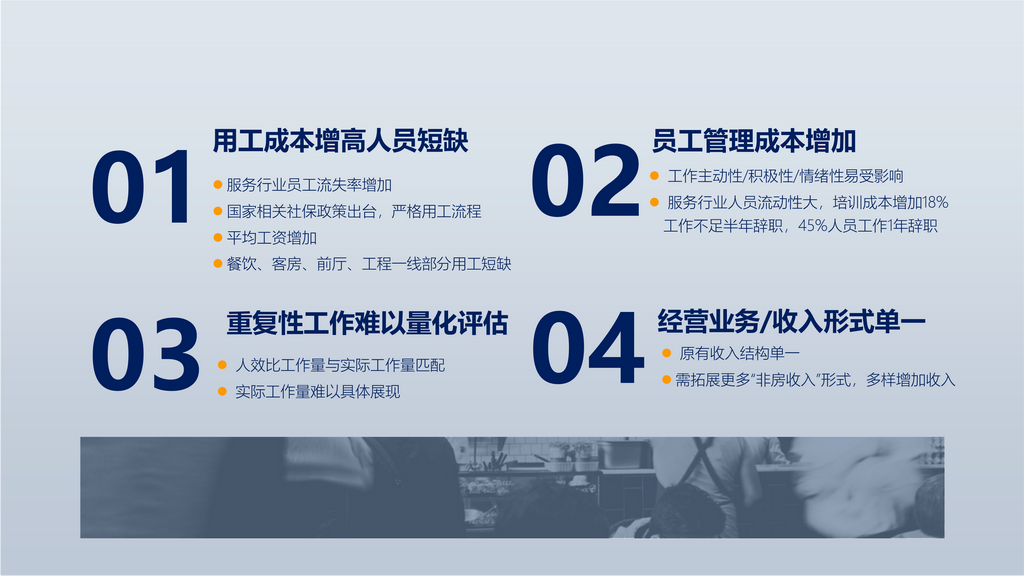 01
用工成本增高人员短缺
服务行业员工流失率增加
国家相关社保政策出台，严格用工流程
平均工资增加
餐饮、客房、前厅、工程一线部分用工短缺

02
员工管理成本增加
工作主动性/积极性/情绪性易受影响
服务行业人员流动性大，培训成本增加18%
工作不足半年辞职，45%人员工作1年辞职

03
重复性工作难以量化评估
人效比工作量与实际工作量匹配
实际工作量难以具体展现

04
经营业务/收入形式单一
原有收入结构单一
需拓展更多“非房收入”形式，多样增加收入